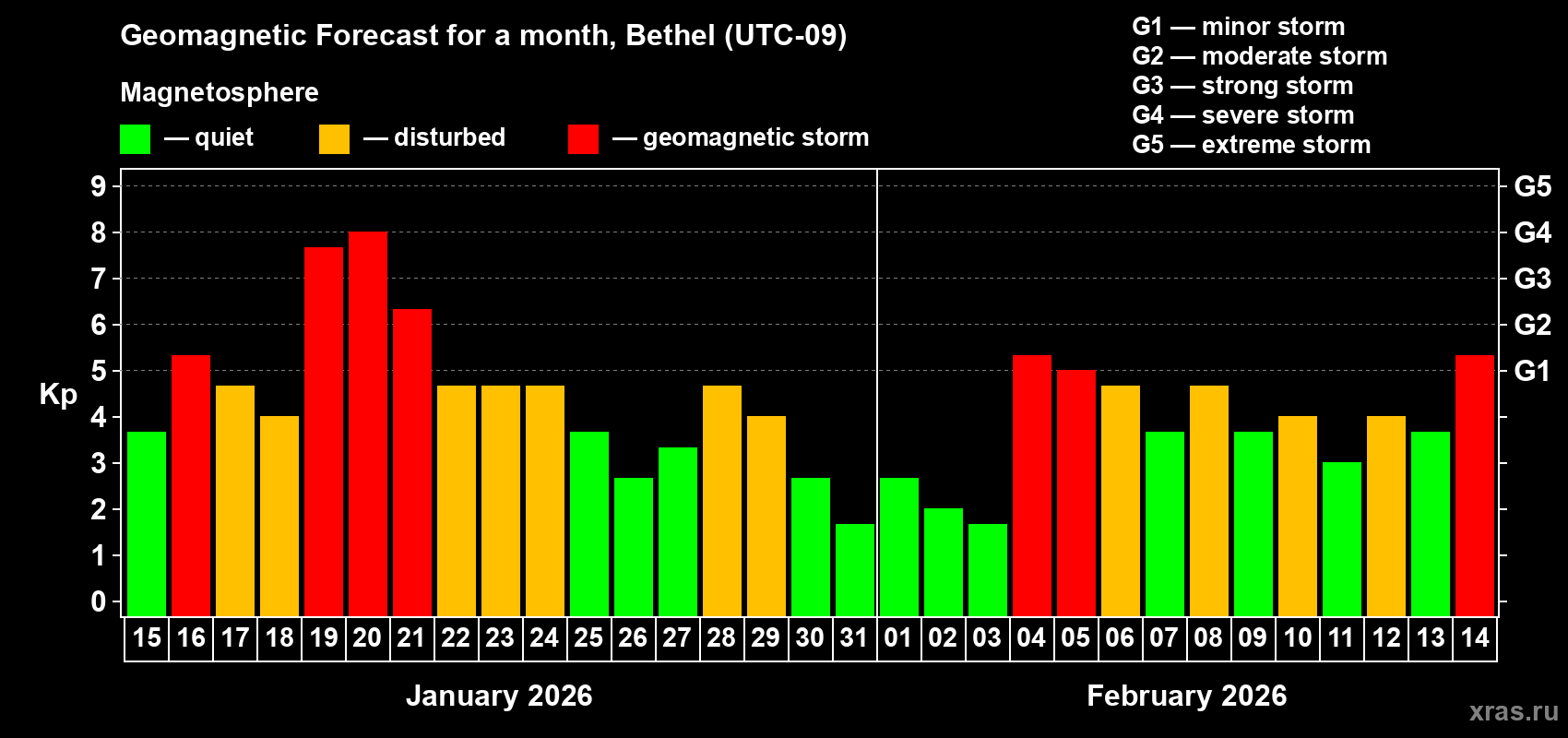 Geomagnetic Forecast for a month, Bethel (UTC-09)

Magnetosphere

— quiet — disturbed — geomagnetic storm

G1 — minor storm
G2 — moderate storm
G3 — strong storm
G4 — severe storm
G5 — extreme storm

Kp

9 8 7 6 5 4 3 2 1 0

G5 G4 G3 G2 G1

15 16 17 18 19 20 21 22 23 24 25 26 27 28 29 30 31 01 02 03 04 05 06 07 08 09 10 11 12 13 14

January 2026

February 2026

xras.ru